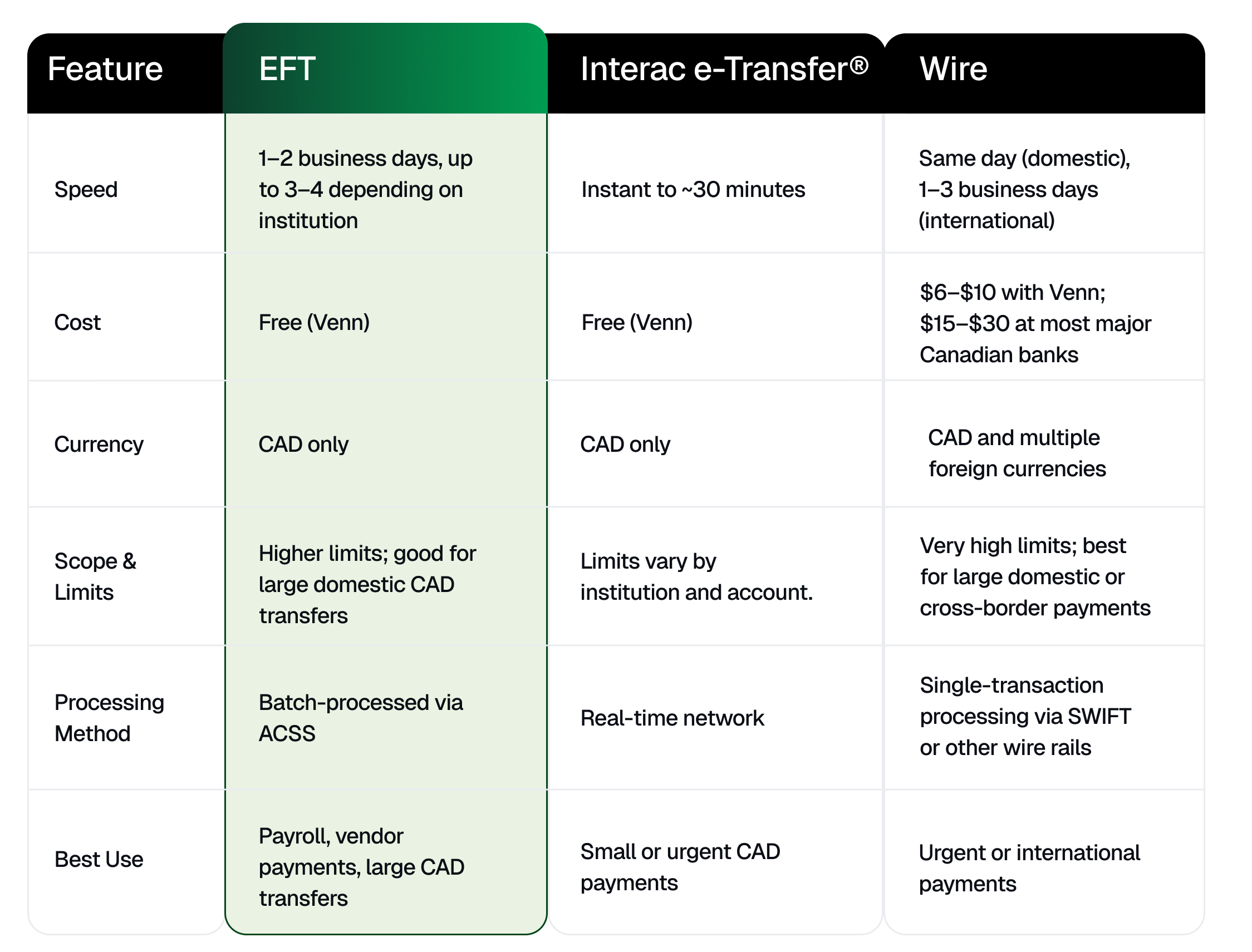 | Feature | EFT | Interac e-Transfer® | Wire |
|---|---|---|---|
| Speed | 1–2 business days, up to 3–4 depending on institution | Instant to ~30 minutes | Same day (domestic), 1–3 business days (international) |
| Cost | Free (Venn) | Free (Venn) | \$6–\$10 with Venn; \$15–\$30 at most major Canadian banks |
| Currency | CAD only | CAD only | CAD and multiple foreign currencies |
| Scope & Limits | Higher limits; good for large domestic CAD transfers | Limits vary by institution and account. | Very high limits; best for large domestic or cross-border payments |
| Processing Method | Batch-processed via ACSS | Real-time network | Single-transaction processing via SWIFT or other wire rails |
| Best Use | Payroll, vendor payments, large CAD transfers | Small or urgent CAD payments | Urgent or international payments |